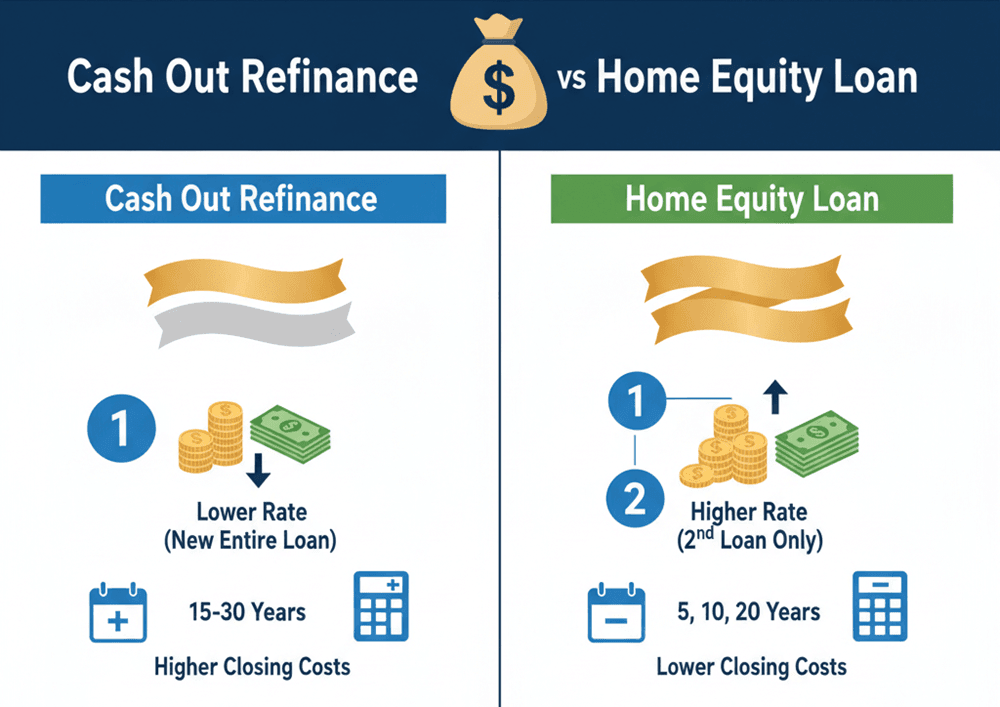 Cash Out Refinance $ vs Home Equity Loan

Cash Out Refinance

1

Lower Rate (New Entire Loan)

15-30 Years

Higher Closing Costs

Home Equity Loan

1

2

Higher Rate ($2^{nd}$ Loan Only)

5, 10, 20 Years

Lower Closing Costs